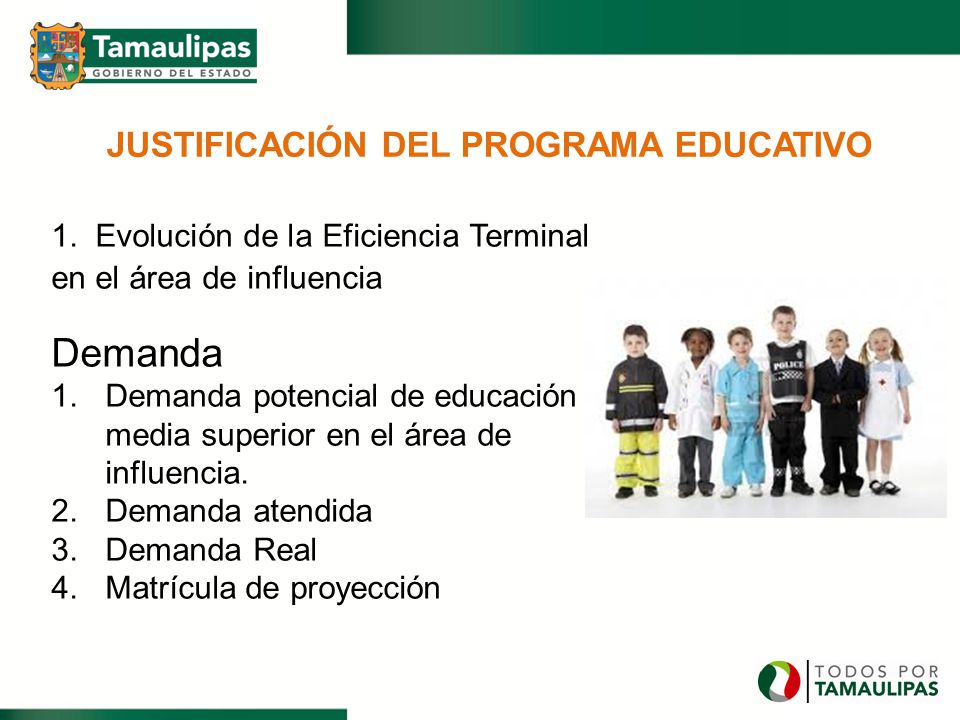 Tamaulipas
GOBIERNO DEL ESTADO

JUSTIFICACIÓN DEL PROGRAMA EDUCATIVO

1. Evolución de la Eficiencia Terminal en el área de influencia

Demanda
1. Demanda potencial de educación media superior en el área de influencia.
2. Demanda atendida
3. Demanda Real
4. Matrícula de proyección

POLICE

TODOS POR
TAMAULIPAS